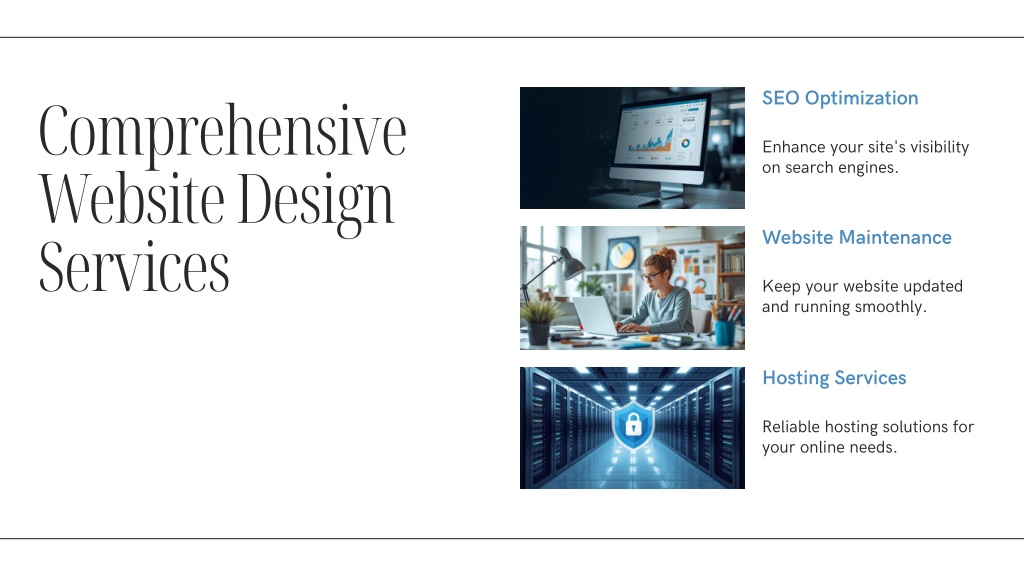 Comprehensive Website Design Services

SEO Optimization

Enhance your site's visibility on search engines.

Website Maintenance

Keep your website updated and running smoothly.

Hosting Services

Reliable hosting solutions for your online needs.